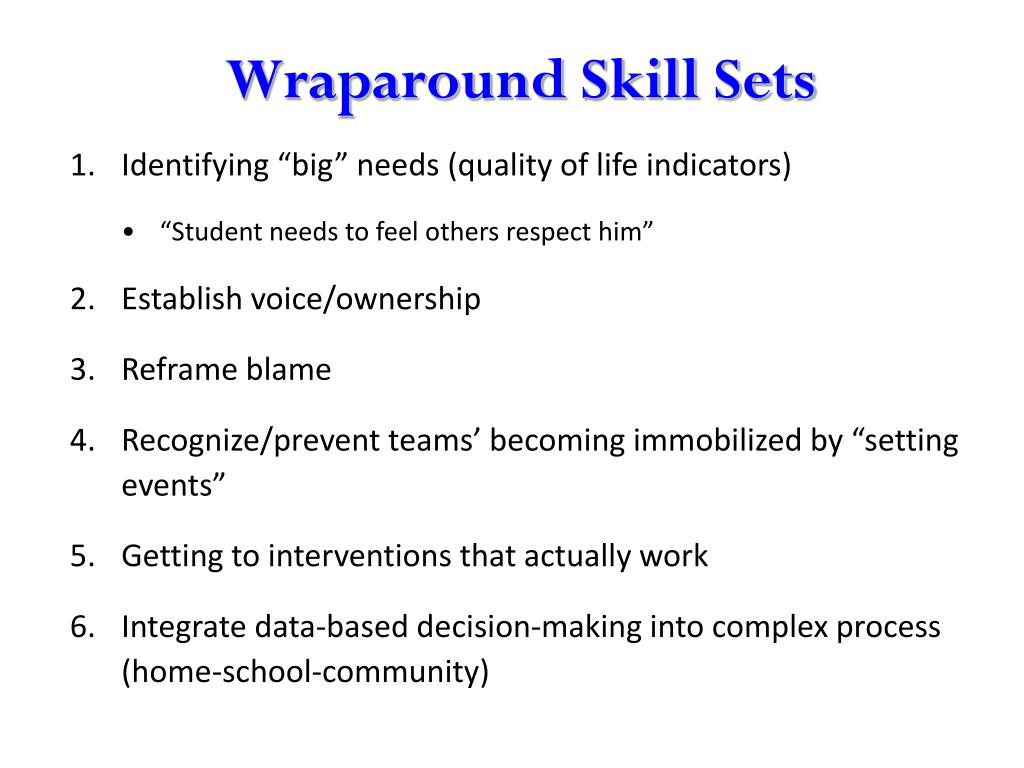 Wraparound Skill Sets

1. Identifying “big” needs (quality of life indicators)

• “Student needs to feel others respect him”

2. Establish voice/ownership

3. Reframe blame

4. Recognize/prevent teams’ becoming immobilized by “setting events”

5. Getting to interventions that actually work

6. Integrate data-based decision-making into complex process (home-school-community)